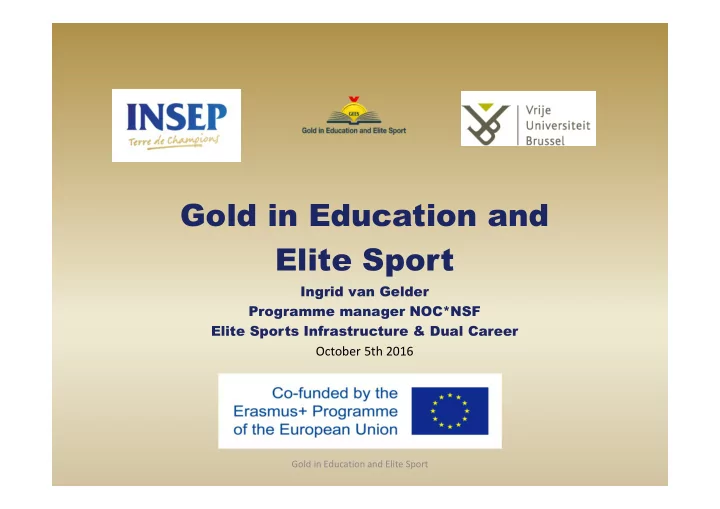 INSEP
Terre de Champions

GEES
Gold in Education and Elite Sport

Vrije Universiteit Brussel

Gold in Education and Elite Sport

Ingrid van Gelder
Programme manager NOC*NSF
Elite Sports Infrastructure & Dual Career
October 5th 2016

Co-funded by the Erasmus+ Programme of the European Union

Gold in Education and Elite Sport